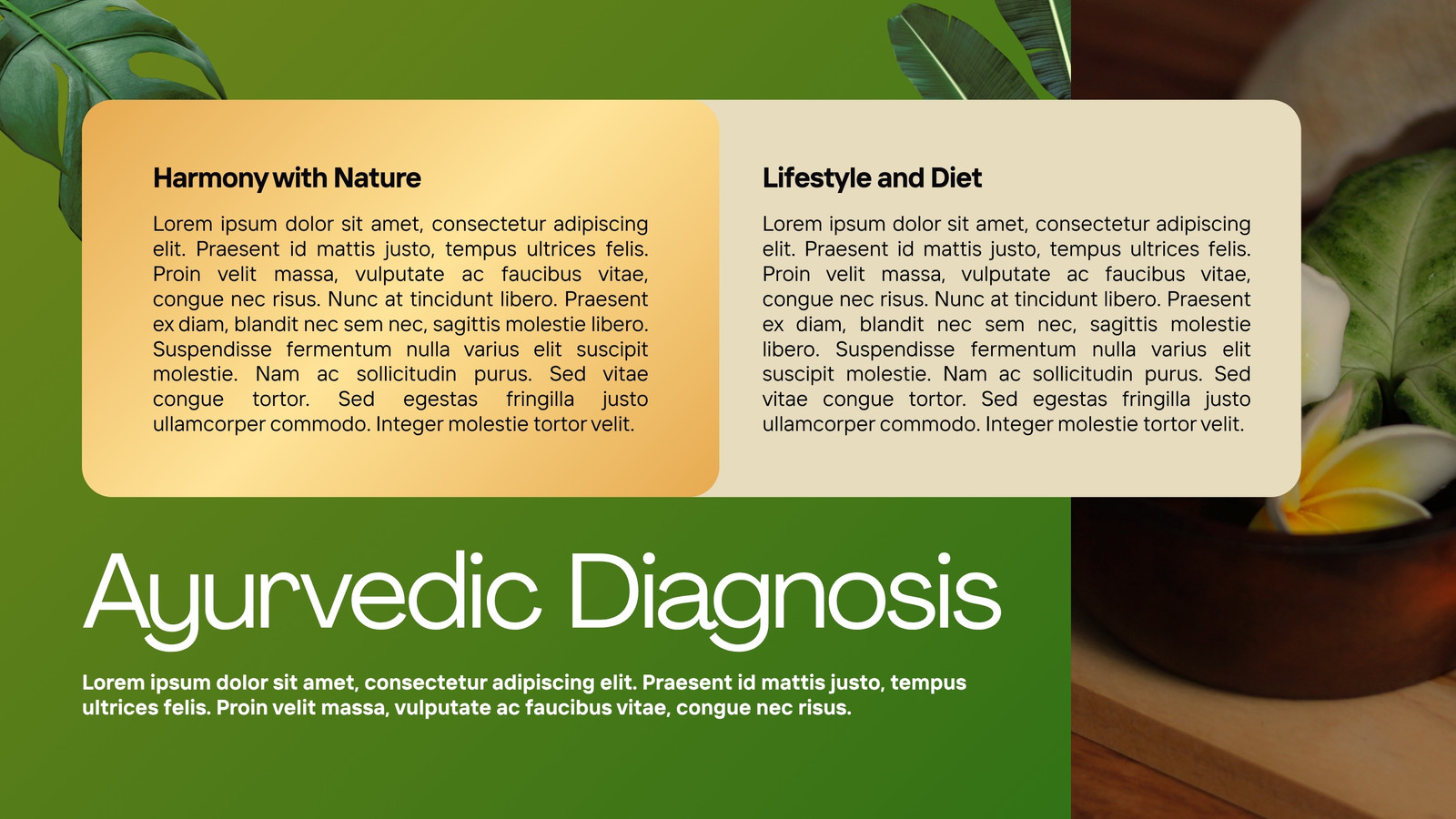 Harmony with Nature

Lorem ipsum dolor sit amet, consectetur adipiscing elit. Praesent id mattis justo, tempus ultrices felis. Proin velit massa, vulputate ac faucibus vitae, congue nec risus. Nunc at tincidunt libero. Praesent ex diam, blandit nec sem nec, sagittis molestie libero. Suspendisse fermentum nulla varius elit suscipit molestie. Nam ac sollicitudin purus. Sed vitae congue tortor. Sed egestas fringilla justo ullamcorper commodo. Integer molestie tortor velit.

Lifestyle and Diet

Lorem ipsum dolor sit amet, consectetur adipiscing elit. Praesent id mattis justo, tempus ultrices felis. Proin velit massa, vulputate ac faucibus vitae, congue nec risus. Nunc at tincidunt libero. Praesent ex diam, blandit nec sem nec, sagittis molestie libero. Suspendisse fermentum nulla varius elit suscipit molestie. Nam ac sollicitudin purus. Sed vitae congue tortor. Sed egestas fringilla justo ullamcorper commodo. Integer molestie tortor velit.

Ayurvedic Diagnosis

Lorem ipsum dolor sit amet, consectetur adipiscing elit. Praesent id mattis justo, tempus ultrices felis. Proin velit massa, vulputate ac faucibus vitae, congue nec risus.